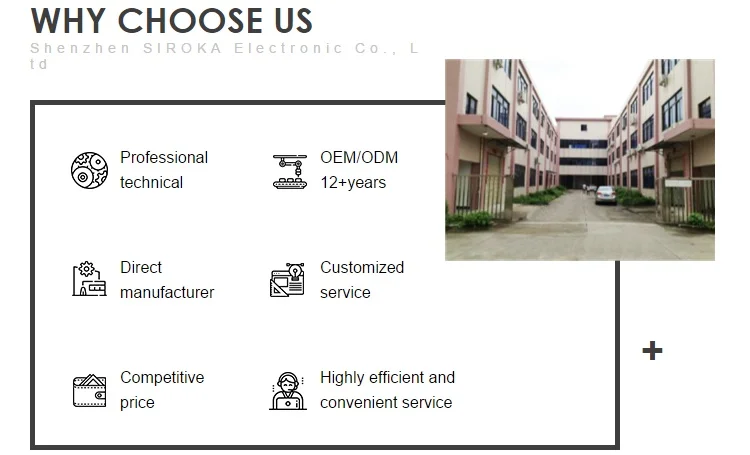 WHY CHOOSE US

Shenzhen SIROKA Electronic Co., Ltd

Professional technical

OEM/ODM 12+years

Direct manufacturer

Customized service

Competitive price

Highly efficient and convenient service

+